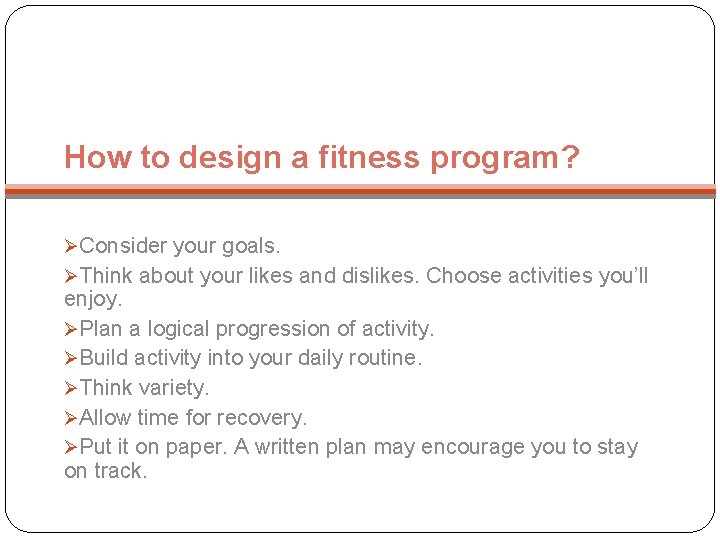 How to design a fitness program?

➢Consider your goals.

➢Think about your likes and dislikes. Choose activities you'll enjoy.

➢Plan a logical progression of activity.

➢Build activity into your daily routine.

➢Think variety.

➢Allow time for recovery.

➢Put it on paper. A written plan may encourage you to stay on track.